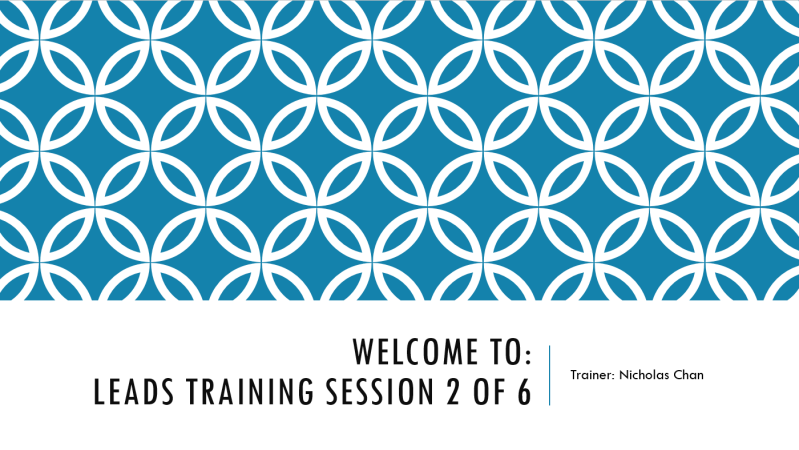 WELCOME TO:
LEADS TRAINING SESSION 2 OF 6

Trainer: Nicholas Chan